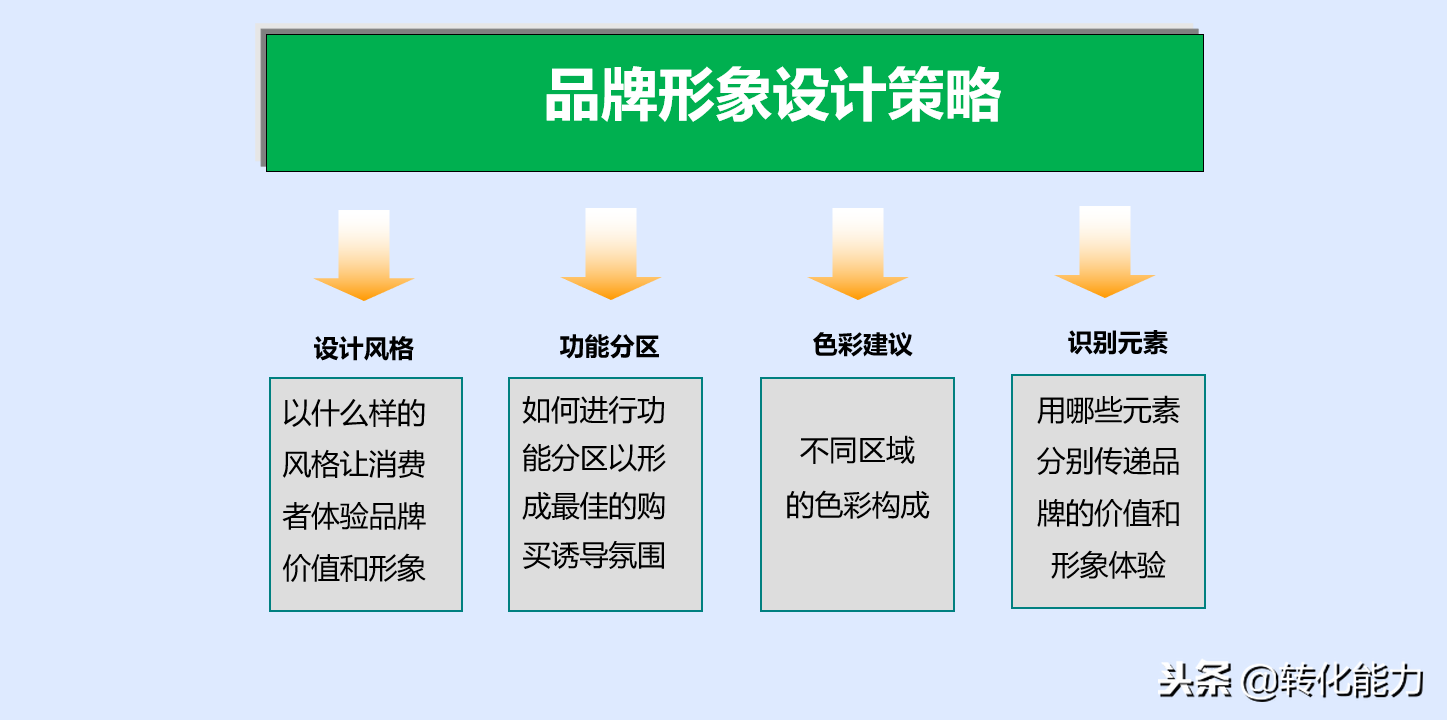 品牌形象设计策略

设计风格

以什么样的风格让消费者体验品牌价值和形象

功能分区

如何进行功能分区以形成最佳的购买诱导氛围

色彩建议

不同区域的色彩构成

识别元素

用哪些元素分别传递品牌的价值和形象体验

头条 @转化能力